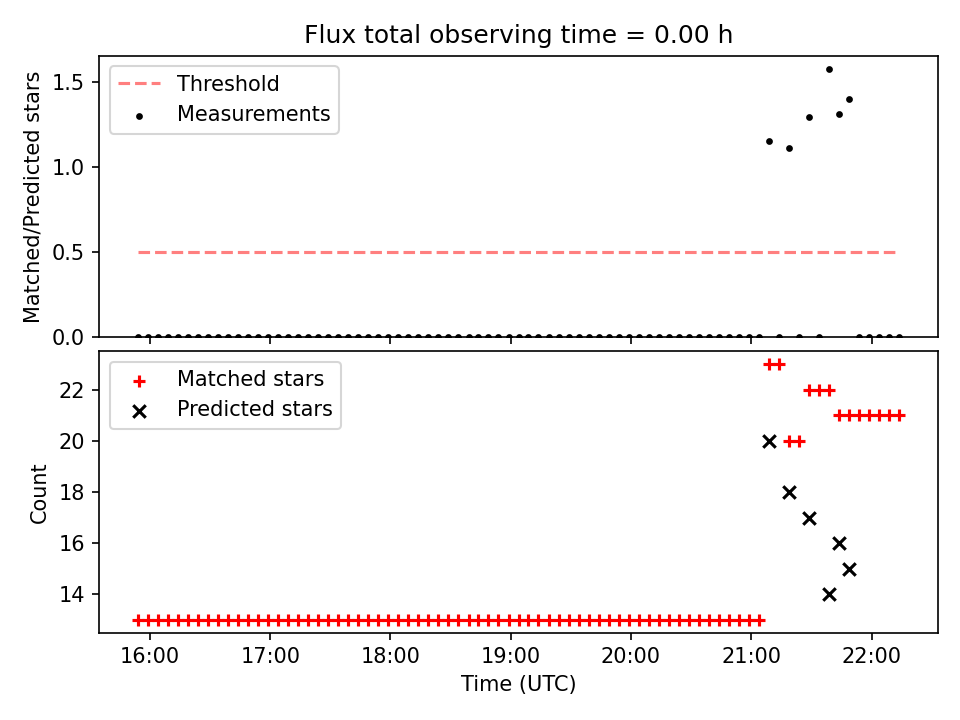 Flux total observing time = 0.00 h

Threshold
Measurements

Matched/Predicted stars

1.5
1.0
0.5
0.0

Matched stars
Predicted stars

Count

22
20
18
16
14

16:00
17:00
18:00
19:00
20:00
21:00
22:00

Time (UTC)